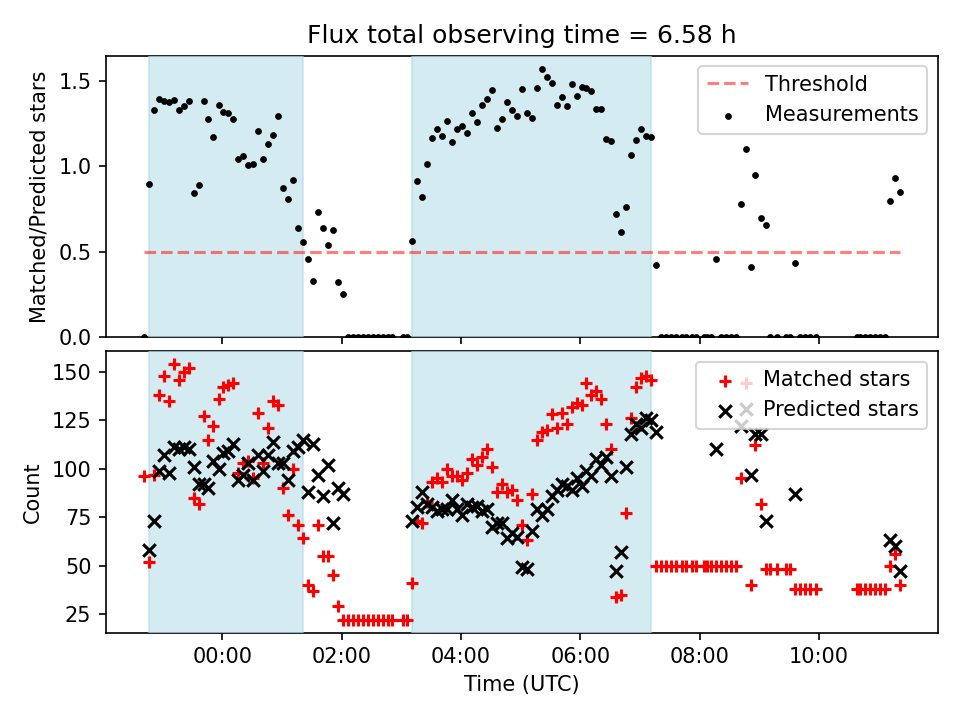 Flux total observing time = 6.58 h

Matched/Predicted stars

1.5
1.0
0.5
0.0

Threshold
Measurements

Count

150
125
100
75
50
25

Matched stars
Predicted stars

00:00
02:00
04:00
06:00
08:00
10:00

Time (UTC)